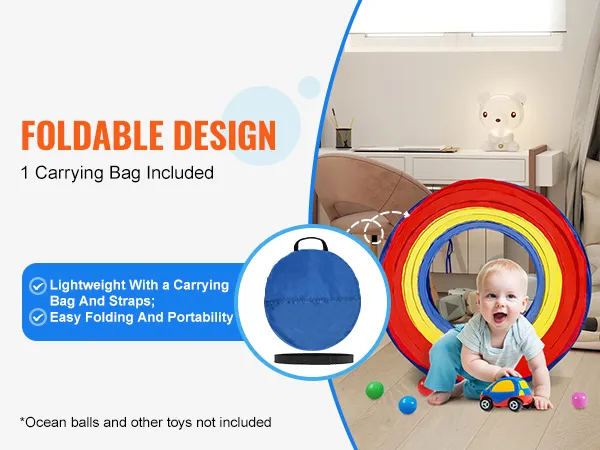 FOLDABLE DESIGN
1 Carrying Bag Included

Lightweight With a Carrying Bag And Straps;
Easy Folding And Portability

*Ocean balls and other toys not included